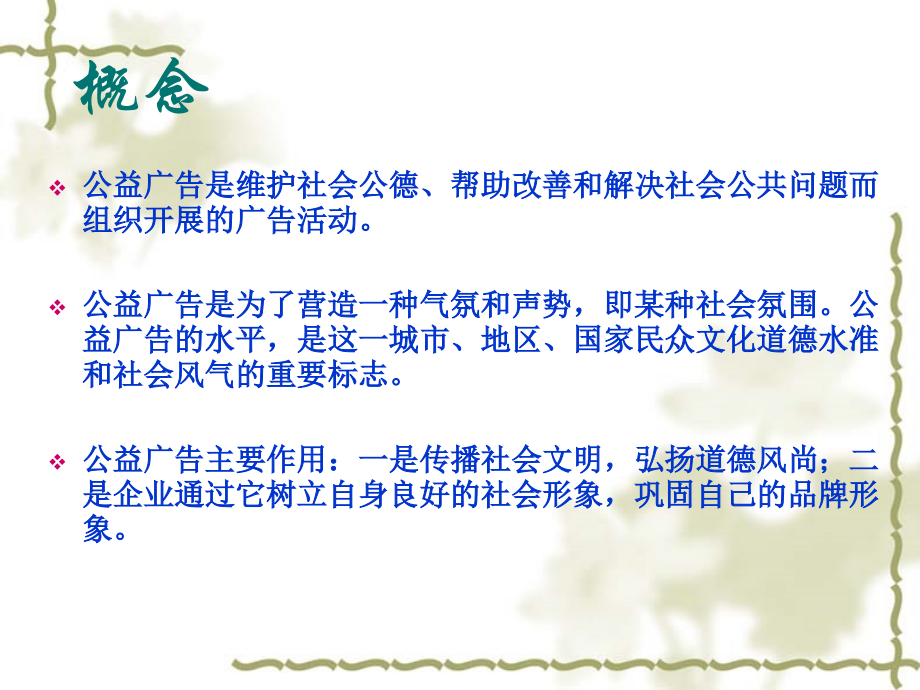 概念

❖ 公益广告是维护社会公德、帮助改善和解决社会公共问题而组织开展的广告活动。

❖ 公益广告是为了营造一种气氛和声势，即某种社会氛围。公益广告的水平，是这一城市、地区、国家民众文化道德水准和社会风气的重要标志。

❖ 公益广告主要作用：一是传播社会文明，弘扬道德风尚；二是企业通过它树立自身良好的社会形象，巩固自己的品牌形象。